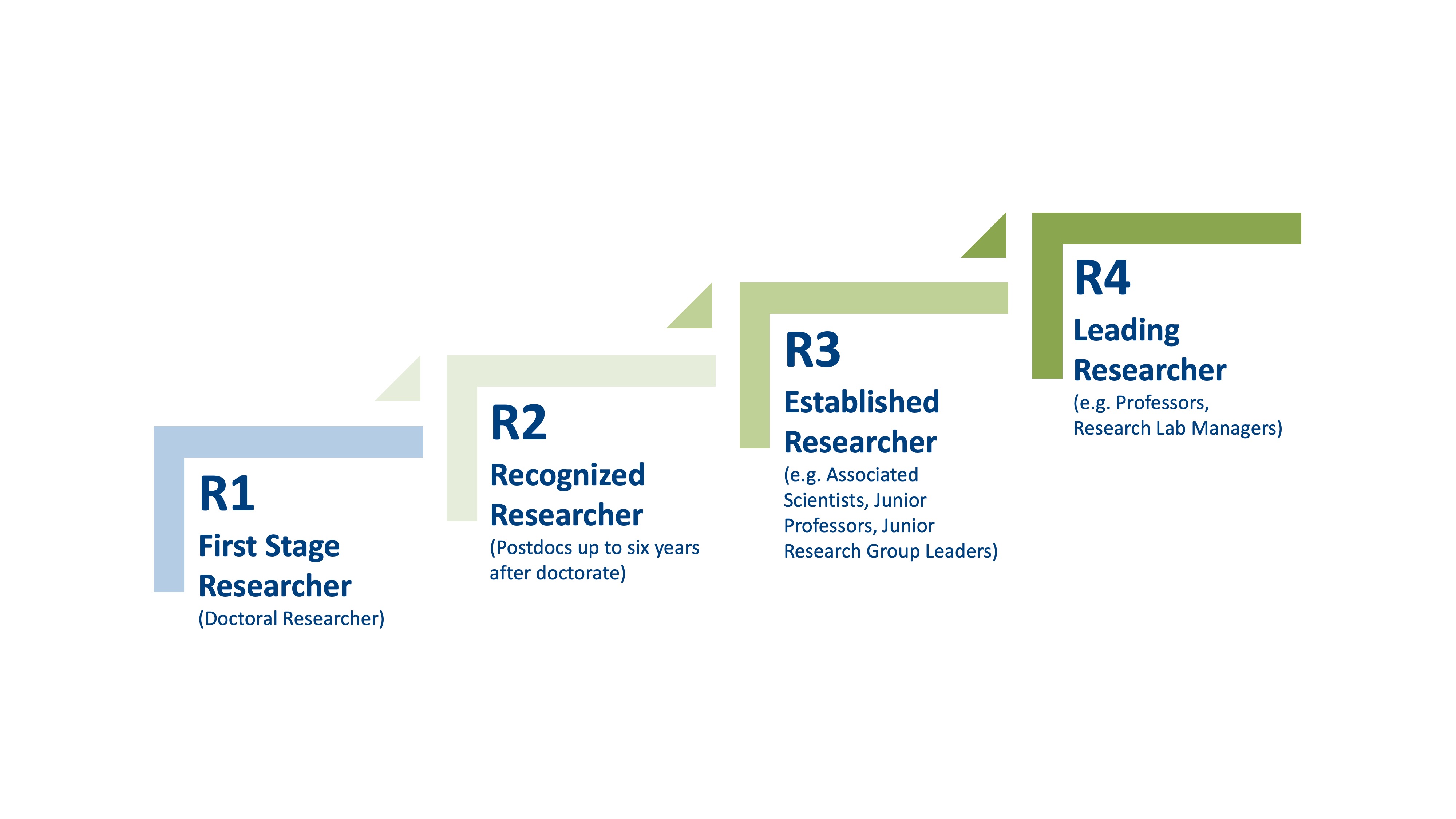 R1
First Stage Researcher
(Doctoral Researcher)

R2
Recognized Researcher
(Postdocs up to six years after doctorate)

R3
Established Researcher
(e.g. Associated Scientists, Junior Professors, Junior Research Group Leaders)

R4
Leading Researcher
(e.g. Professors, Research Lab Managers)